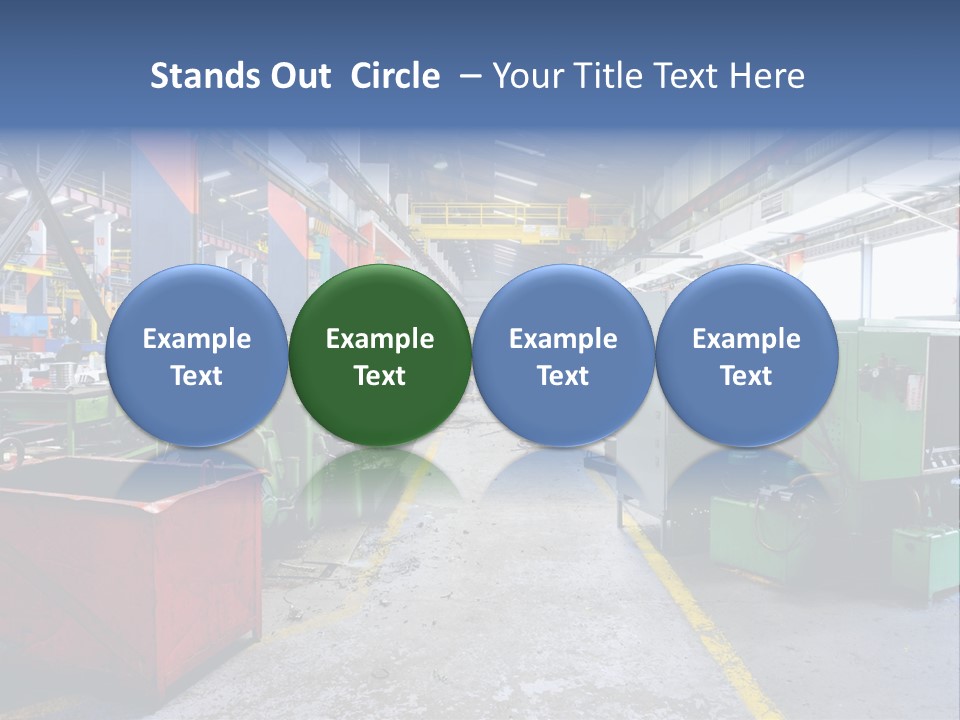 Stands Out Circle – Your Title Text Here

Example Text

Example Text

Example Text

Example Text